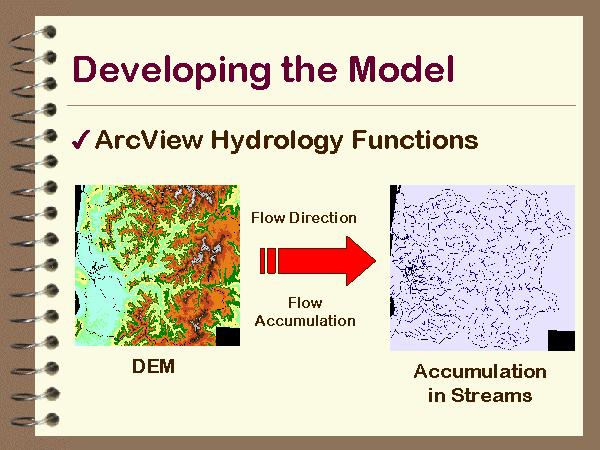 Developing the Model

✓ ArcView Hydrology Functions

Flow Direction

Flow Accumulation

DEM

Accumulation in Streams